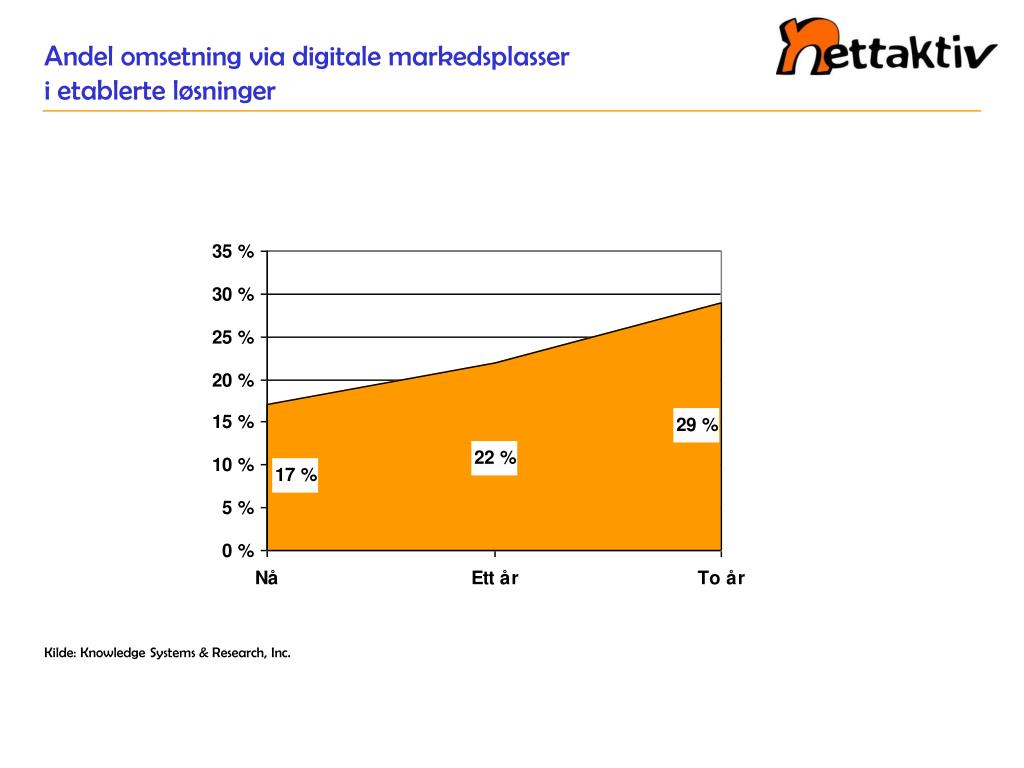 Andel omsetning via digitale markedsplasser i etablerte løsninger

nettaktiv

35 %
30 %
25 %
20 %
15 %
10 %
5 %
0 %

17 %
22 %
29 %

Nå
Ett år
To år

Kilde: Knowledge Systems & Research, Inc.